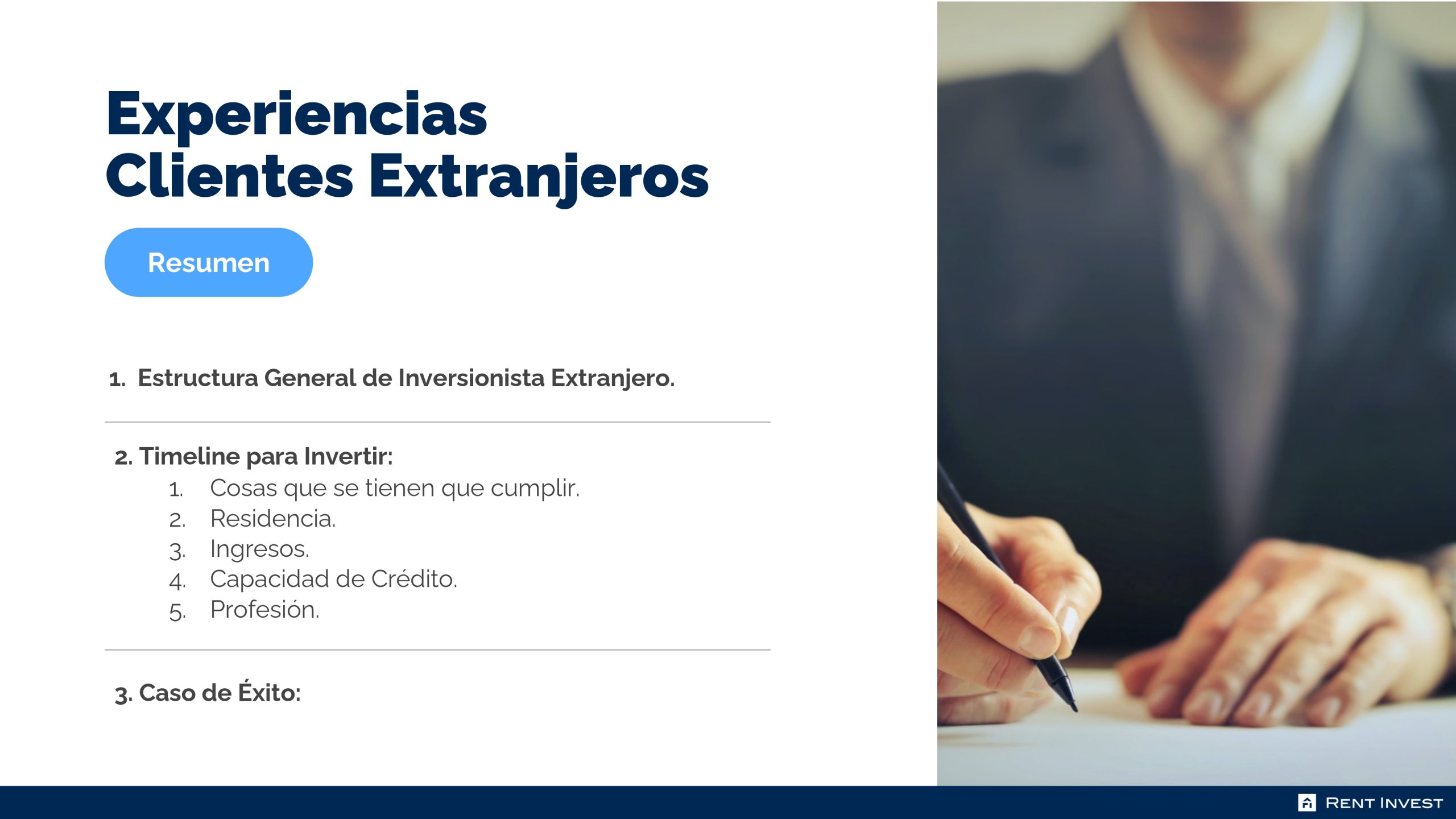 Experiencias
Clientes Extranjeros

Resumen

1. Estructura General de Inversionista Extranjero.

2. Timeline para Invertir:
1. Cosas que se tienen que cumplir.
2. Residencia.
3. Ingresos.
4. Capacidad de Crédito.
5. Profesión.

3. Caso de Éxito:

RENT INVEST